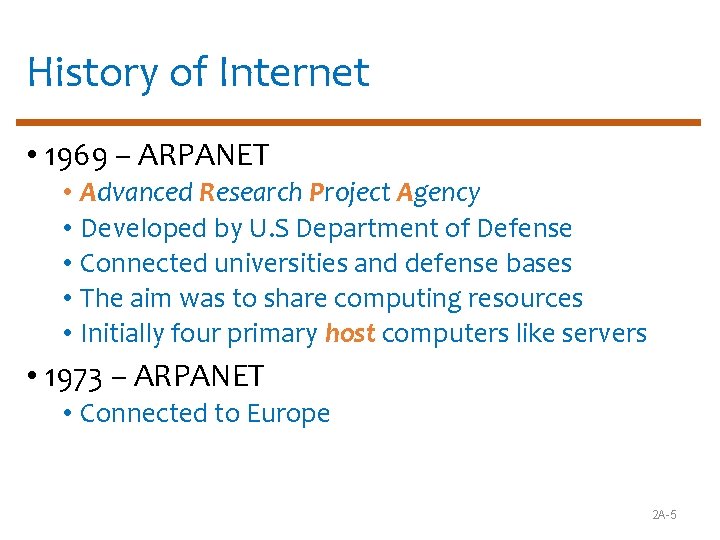 History of Internet

• 1969 – ARPANET
  • Advanced Research Project Agency
  • Developed by U.S Department of Defense
  • Connected universities and defense bases
  • The aim was to share computing resources
  • Initially four primary host computers like servers
• 1973 – ARPANET
  • Connected to Europe

2A-5